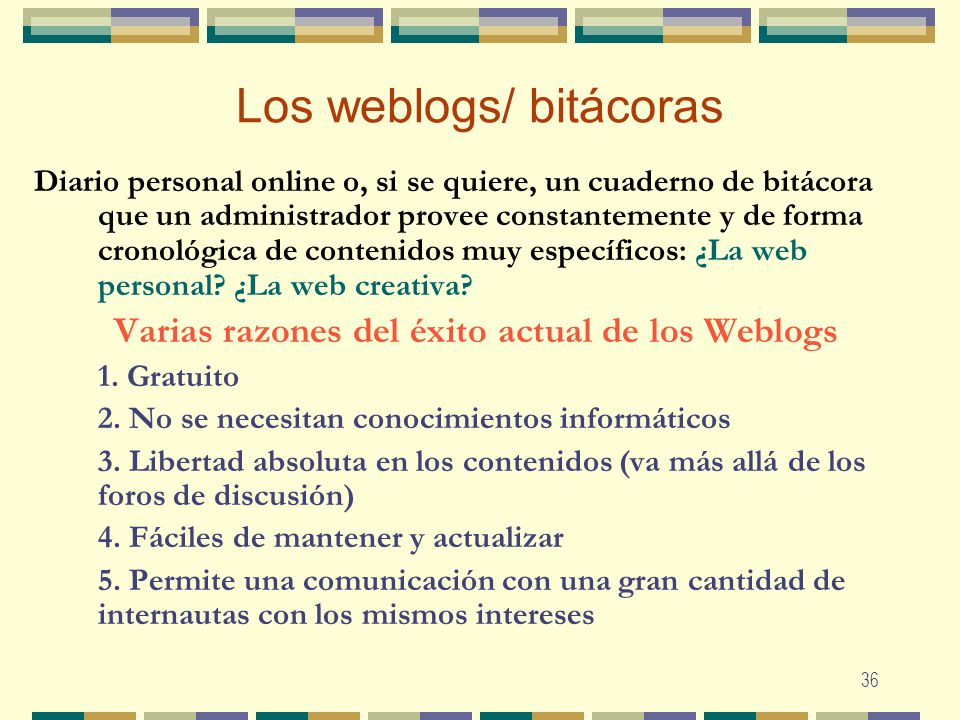 Los weblogs/ bitácoras

Diario personal online o, si se quiere, un cuaderno de bitácora que un administrador provee constantemente y de forma cronológica de contenidos muy específicos: ¿La web personal? ¿La web creativa?

Varias razones del éxito actual de los Weblogs

1. Gratuito

2. No se necesitan conocimientos informáticos

3. Libertad absoluta en los contenidos (va más allá de los foros de discusión)

4. Fáciles de mantener y actualizar

5. Permite una comunicación con una gran cantidad de internautas con los mismos intereses

36